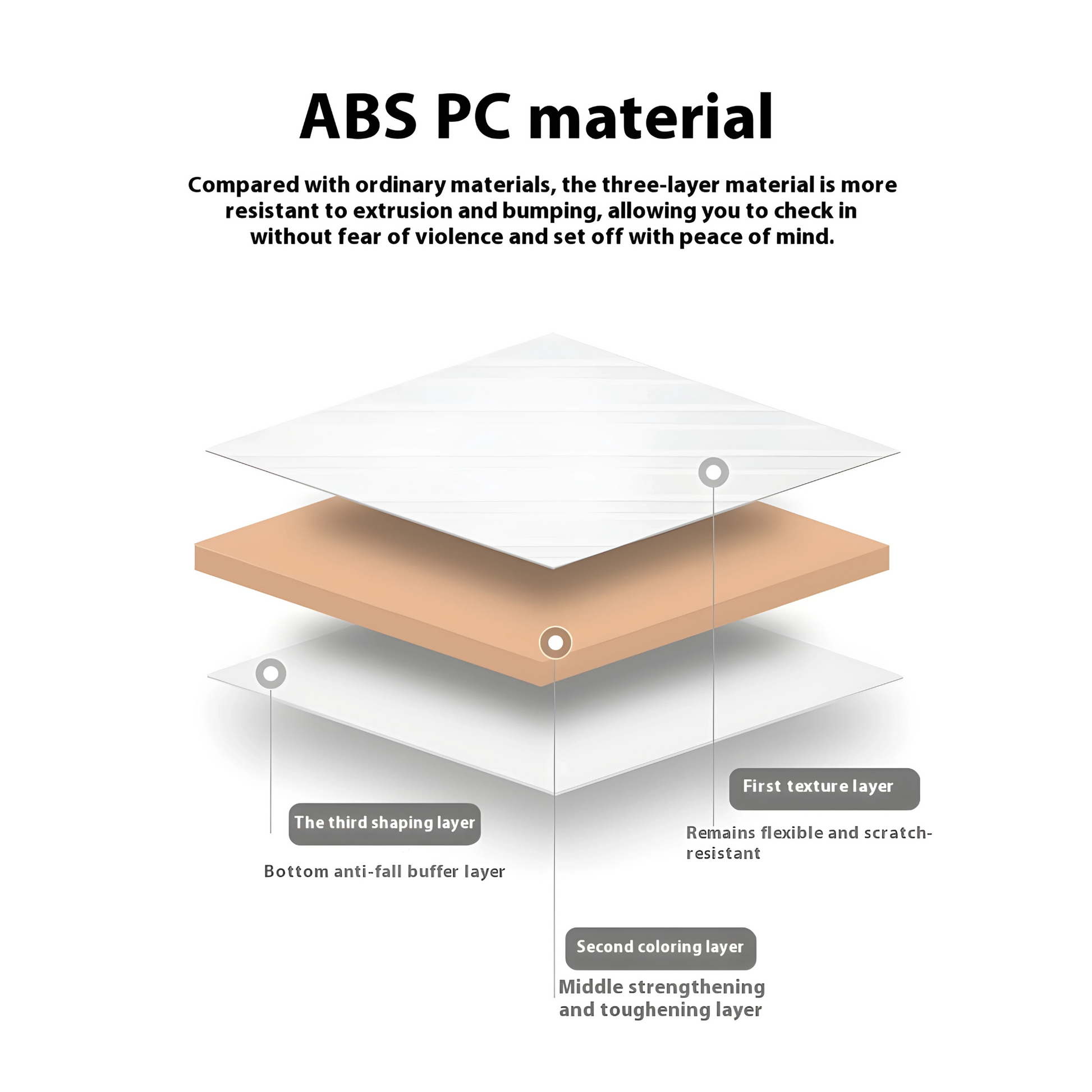 ABS PC material

Compared with ordinary materials, the three-layer material is more resistant to extrusion and bumping, allowing you to check in without fear of violence and set off with peace of mind.

First texture layer

Remains flexible and scratch-resistant

The third shaping layer

Bottom anti-fall buffer layer

Second coloring layer

Middle strengthening and toughening layer